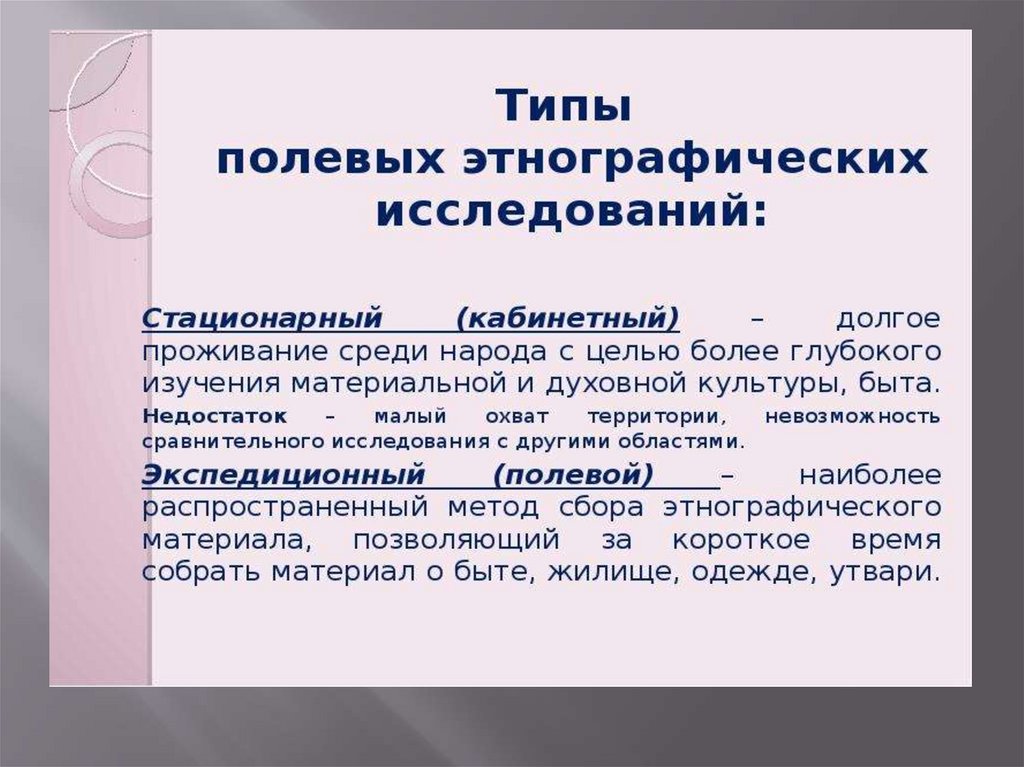 Типы
полевых этнографических исследований:

Стационарный (кабинетный) – долгое проживание среди народа с целью более глубокого изучения материальной и духовной культуры, быта.

Недостаток – малый охват территории, невозможность сравнительного исследования с другими областями.

Экспедиционный (полевой) – наиболее распространенный метод сбора этнографического материала, позволяющий за короткое время собрать материал о быте, жилище, одежде, утвари.